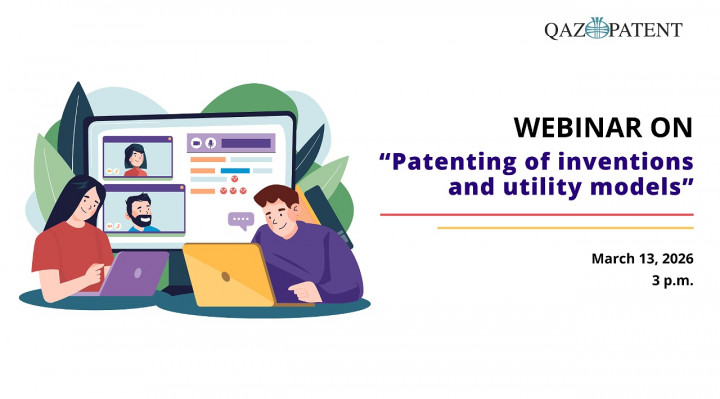 QAZPATENT

WEBINAR ON
“Patenting of inventions and utility models”

March 13, 2026
3 p.m.